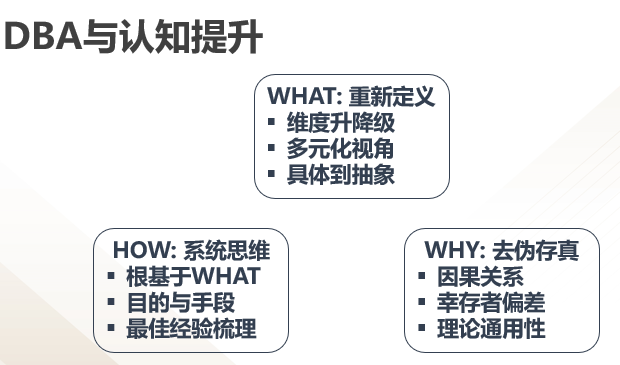 DBA与认知提升

WHAT: 重新定义
▪ 维度升降级
▪ 多元化视角
▪ 具体到抽象

HOW: 系统思维
▪ 根基于WHAT
▪ 目的与手段
▪ 最佳经验梳理

WHY: 去伪存真
▪ 因果关系
▪ 幸存者偏差
▪ 理论通用性